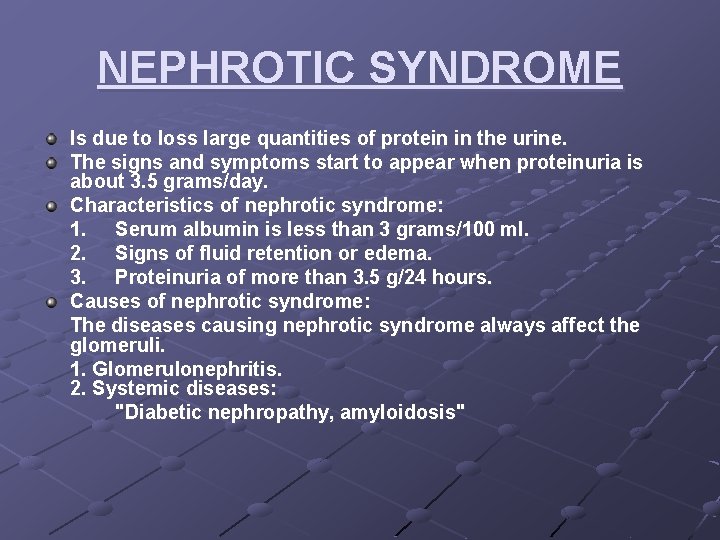 NEPHROTIC SYNDROME

Is due to loss large quantities of protein in the urine.

The signs and symptoms start to appear when proteinuria is about 3.5 grams/day.

Characteristics of nephrotic syndrome:

1. Serum albumin is less than 3 grams/100 ml.
2. Signs of fluid retention or edema.
3. Proteinuria of more than 3.5 g/24 hours.

Causes of nephrotic syndrome:

The diseases causing nephrotic syndrome always affect the glomeruli.

1. Glomerulonephritis.
2. Systemic diseases:
"Diabetic nephropathy, amyloidosis"